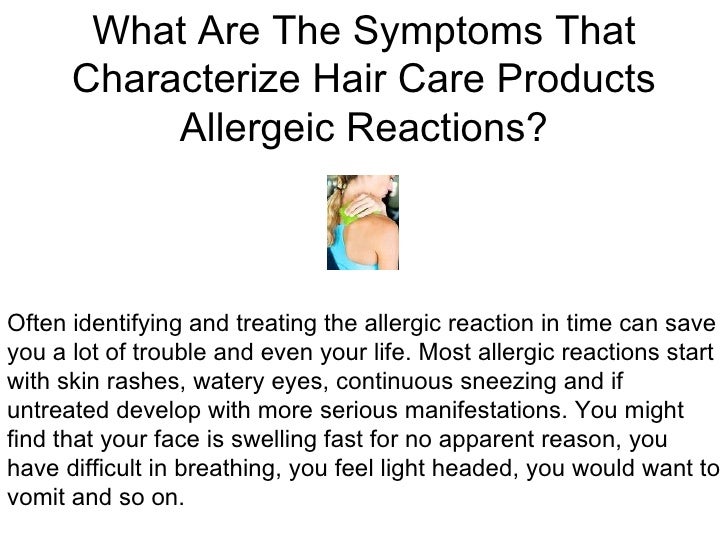 What Are The Symptoms That Characterize Hair Care Products Allergeic Reactions?

Often identifying and treating the allergic reaction in time can save you a lot of trouble and even your life. Most allergic reactions start with skin rashes, watery eyes, continuous sneezing and if untreated develop with more serious manifestations. You might find that your face is swelling fast for no apparent reason, you have difficult in breathing, you feel light headed, you would want to vomit and so on.